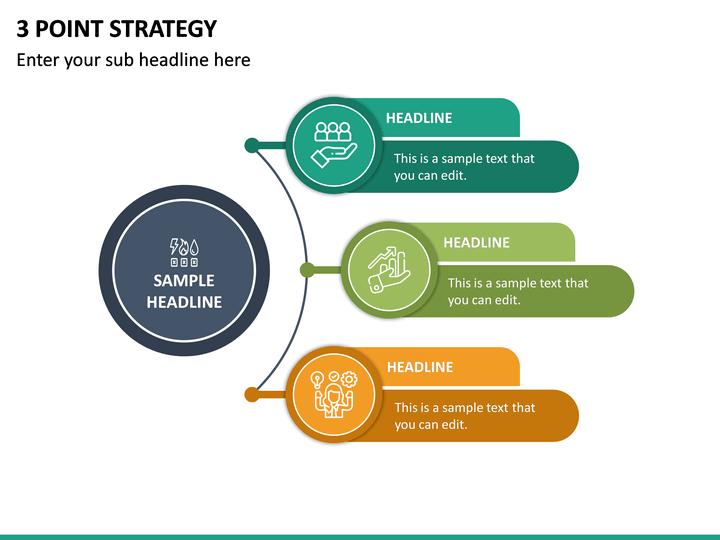 3 POINT STRATEGY

Enter your sub headline here

SAMPLE HEADLINE

HEADLINE

This is a sample text that you can edit.

HEADLINE

This is a sample text that you can edit.

HEADLINE

This is a sample text that you can edit.